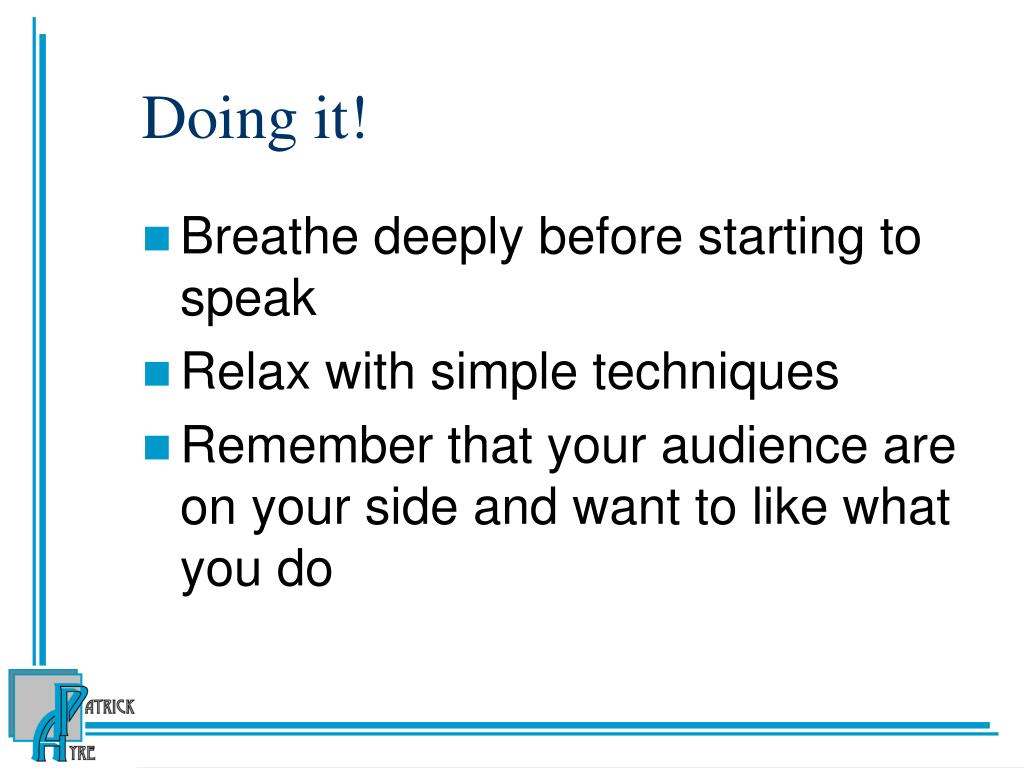 Doing it!

- Breathe deeply before starting to speak
- Relax with simple techniques
- Remember that your audience are on your side and want to like what you do

PATRICK
AYRE